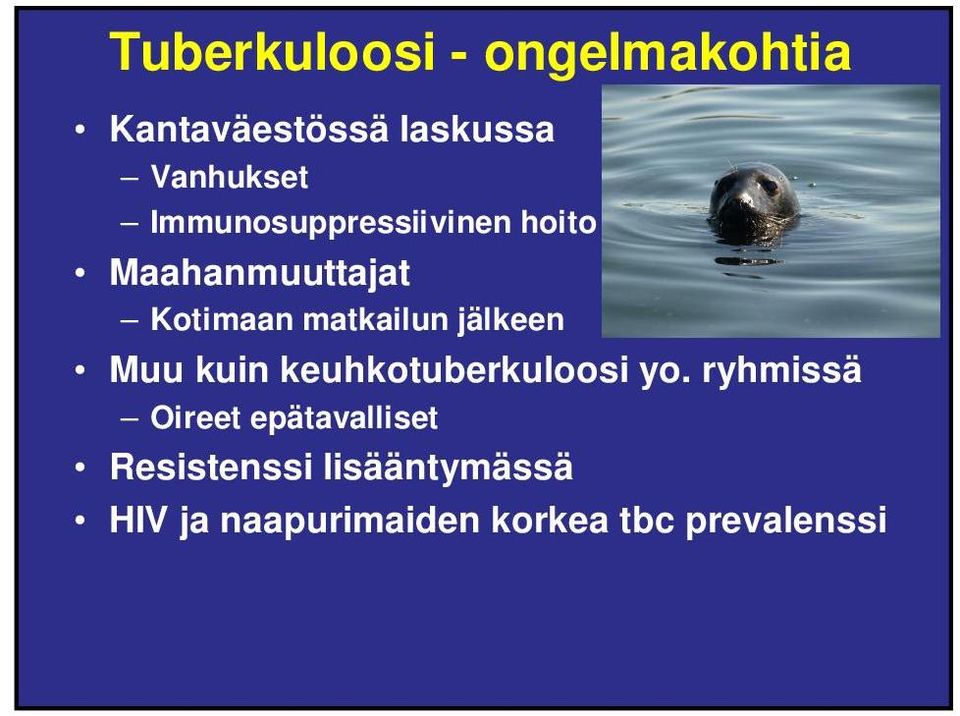 Tuberkuloosi - ongelmakohtia

• Kantaväestössä laskussa
– Vanhukset
– Immunosuppressiivinen hoito
• Maahanmuuttajat
– Kotimaan matkailun jälkeen
• Muu kuin keuhkotuberkuloosi yo. ryhmissä
– Oireet epätavalliset
• Resistenssi lisääntymässä
• HIV ja naapurimaiden korkea tbc prevalenssi